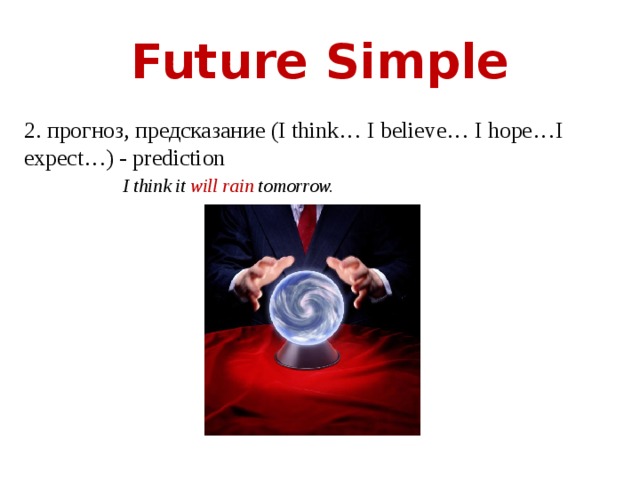 Future Simple

2. прогноз, предсказание (I think… I believe… I hope…I expect…) - prediction

I think it will rain tomorrow.